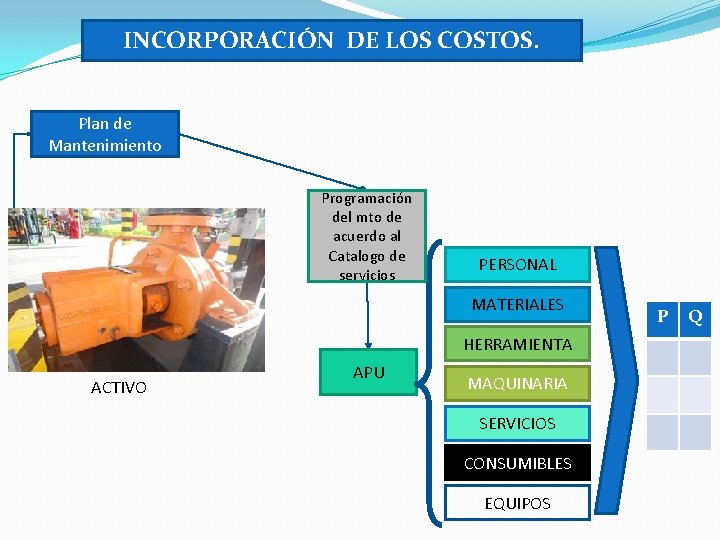 INCORPORACIÓN DE LOS COSTOS.

Plan de Mantenimiento

ACTIVO

Programación del mto de acuerdo al Catalogo de servicios

APU

PERSONAL

MATERIALES

HERRAMIENTA

MAQUINARIA

SERVICIOS

CONSUMIBLES

EQUIPOS

| P | Q |
|---|---|
| | |
| | |
| | |